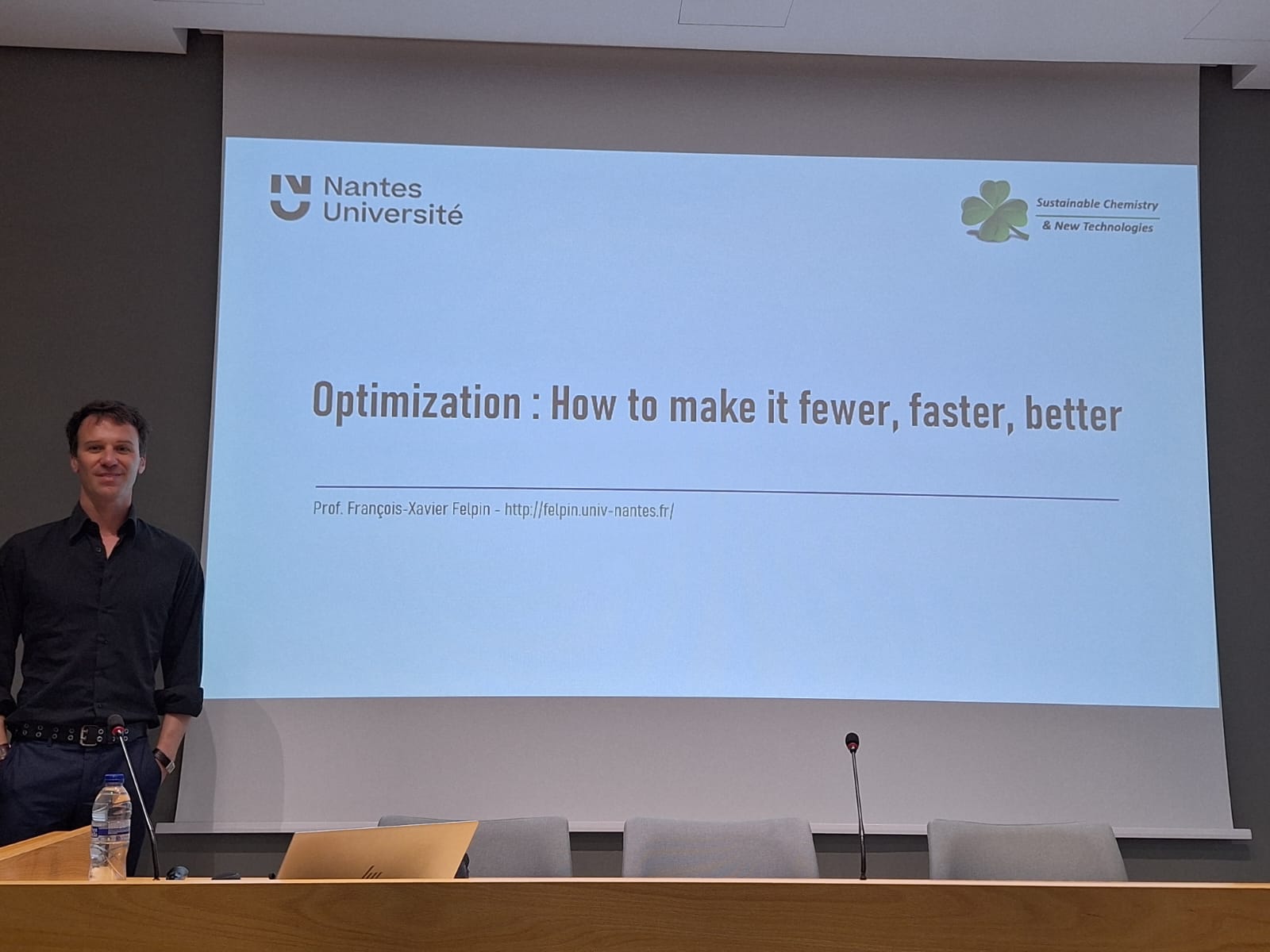 Nantes Université

Sustainable Chemistry
& New Technologies

Optimization : How to make it fewer, faster, better

Prof. François-Xavier Felpin - http://felpin.univ-nantes.fr/